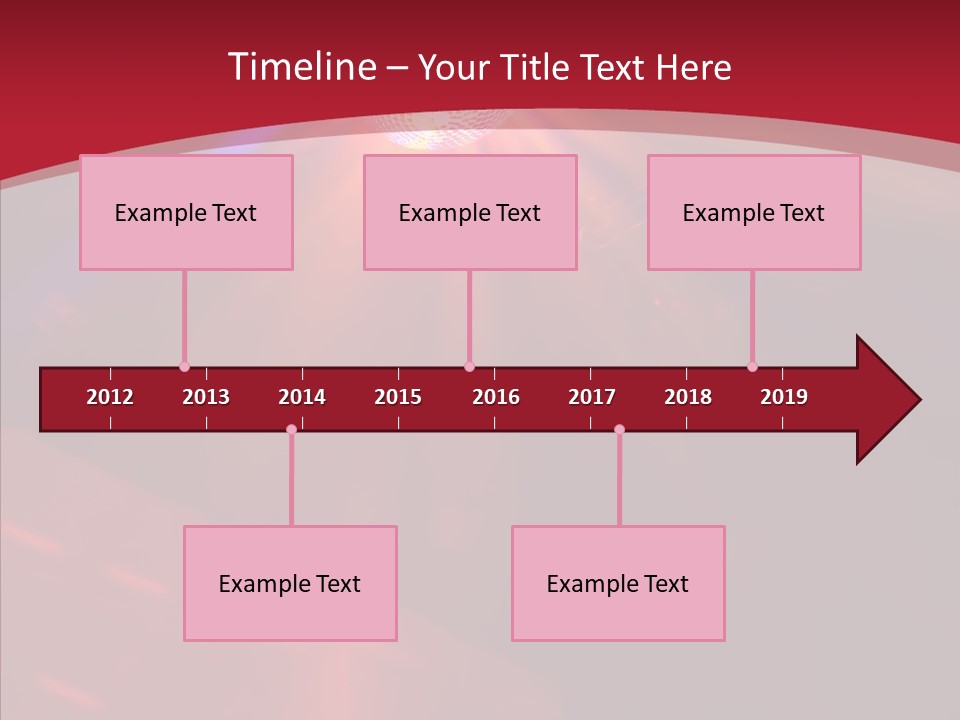 Timeline – Your Title Text Here

Example Text

Example Text

Example Text

2012 2013 2014 2015 2016 2017 2018 2019

Example Text

Example Text